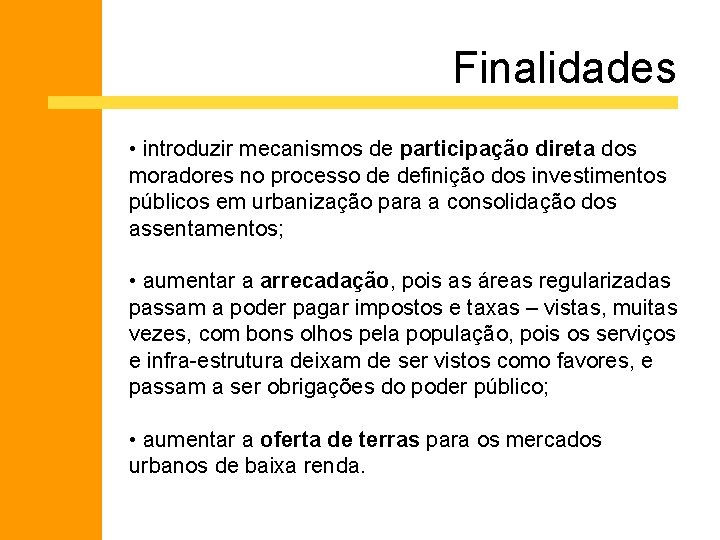 Finalidades

• introduzir mecanismos de participação direta dos moradores no processo de definição dos investimentos públicos em urbanização para a consolidação dos assentamentos;

• aumentar a arrecadação, pois as áreas regularizadas passam a poder pagar impostos e taxas – vistas, muitas vezes, com bons olhos pela população, pois os serviços e infra-estrutura deixam de ser vistos como favores, e passam a ser obrigações do poder público;

• aumentar a oferta de terras para os mercados urbanos de baixa renda.